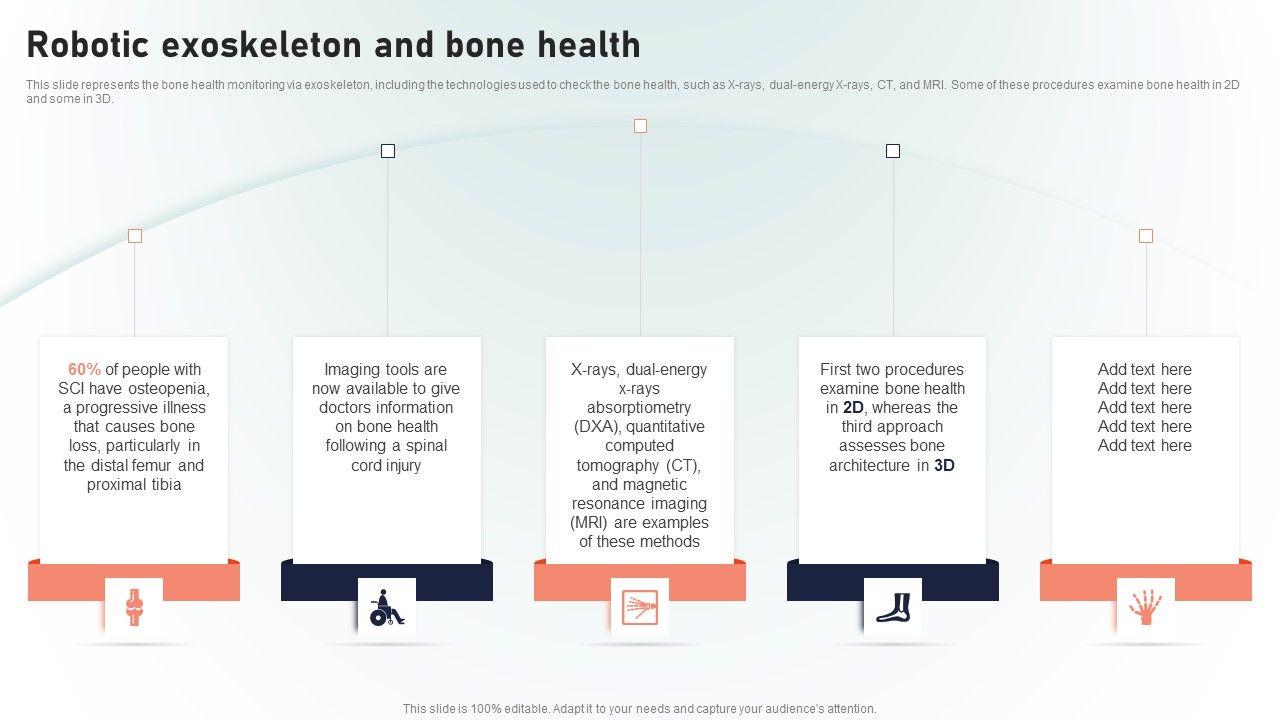 Robotic exoskeleton and bone health

This slide represents the bone health monitoring via exoskeleton, including the technologies used to check the bone health, such as X-rays, dual-energy X-rays, CT, and MRI. Some of these procedures examine bone health in 2D and some in 3D.

60% of people with SCI have osteopenia, a progressive illness that causes bone loss, particularly in the distal femur and proximal tibia

Imaging tools are now available to give doctors information on bone health following a spinal cord injury

X-rays, dual-energy x-rays absorptiometry (DXA), quantitative computed tomography (CT), and magnetic resonance imaging (MRI) are examples of these methods

First two procedures examine bone health in 2D, whereas the third approach assesses bone architecture in 3D

Add text here
Add text here
Add text here
Add text here
Add text here

This slide is 100% editable. Adapt it to your needs and capture your audience's attention.